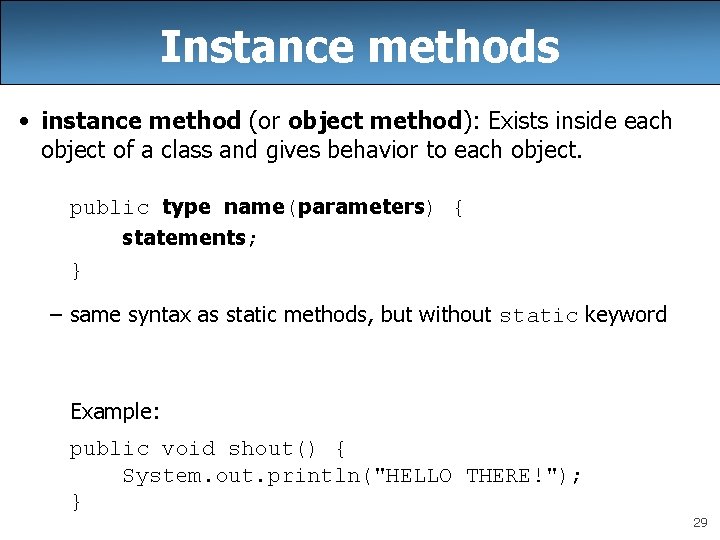 Instance methods

• instance method (or object method): Exists inside each object of a class and gives behavior to each object.

public type name(parameters) {
    statements;
}

– same syntax as static methods, but without static keyword

Example:

public void shout() {
    System.out.println("HELLO THERE!");
}

29